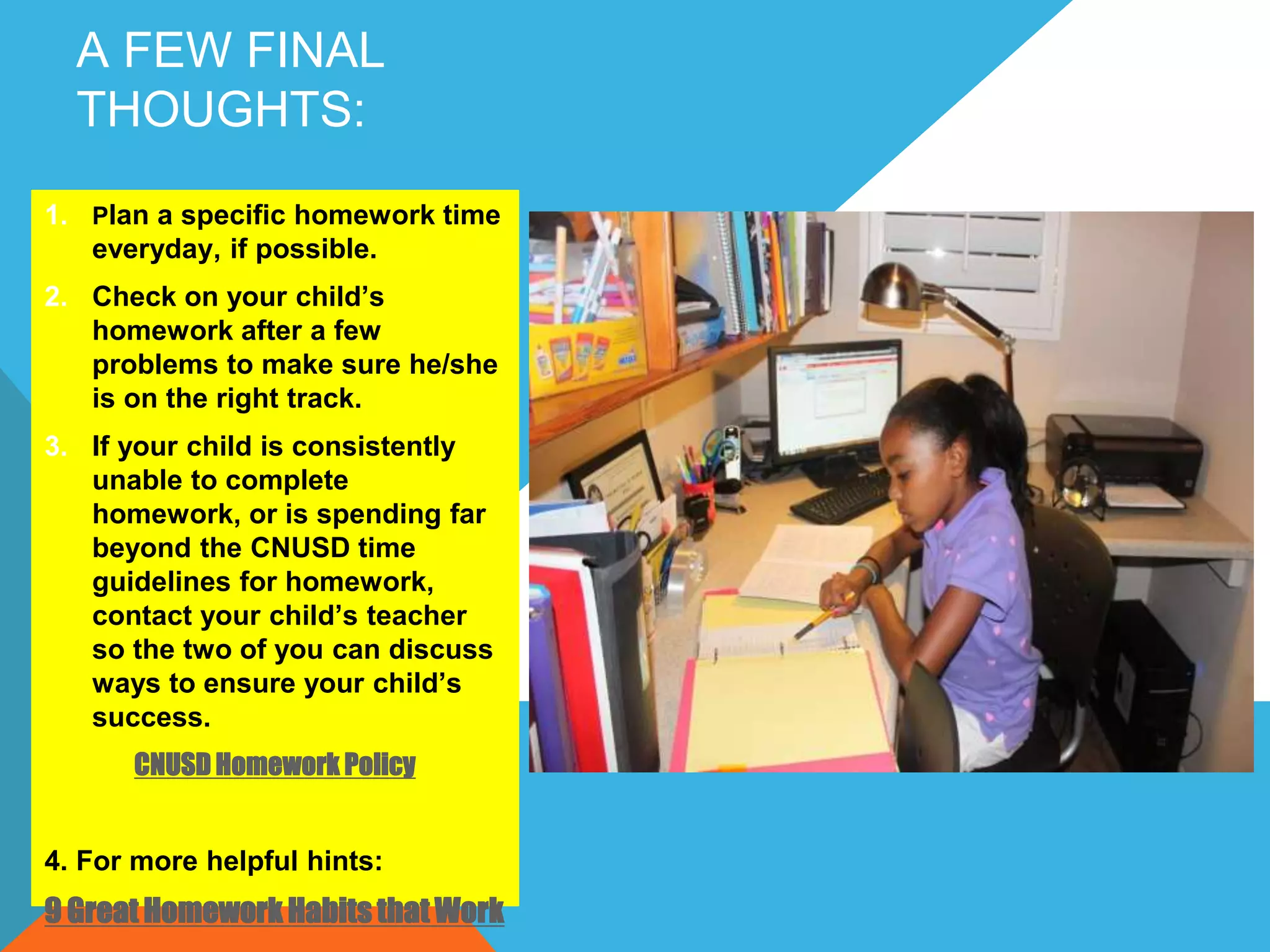 A FEW FINAL THOUGHTS:

1. Plan a specific homework time everyday, if possible.
2. Check on your child’s homework after a few problems to make sure he/she is on the right track.
3. If your child is consistently unable to complete homework, or is spending far beyond the CNUSD time guidelines for homework, contact your child’s teacher so the two of you can discuss ways to ensure your child’s success.

CNUSD Homework Policy

4. For more helpful hints:
9 Great Homework Habits that Work